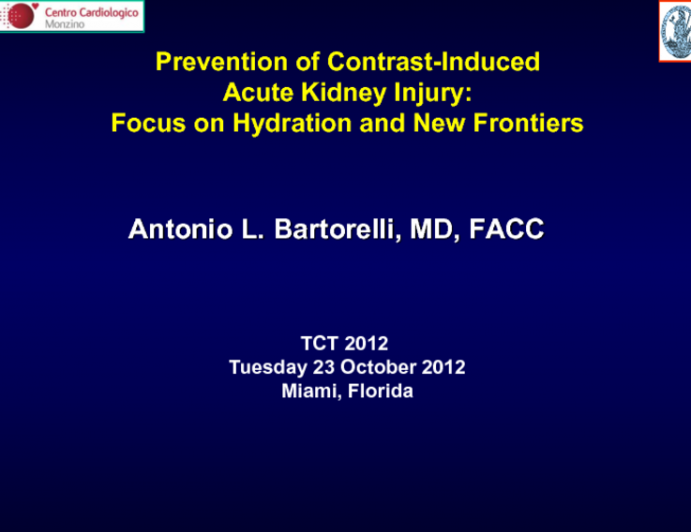 Centro Cardiologico Monzino

Prevention of Contrast-Induced Acute Kidney Injury: Focus on Hydration and New Frontiers

Antonio L. Bartorelli, MD, FACC

TCT 2012
Tuesday 23 October 2012
Miami, Florida